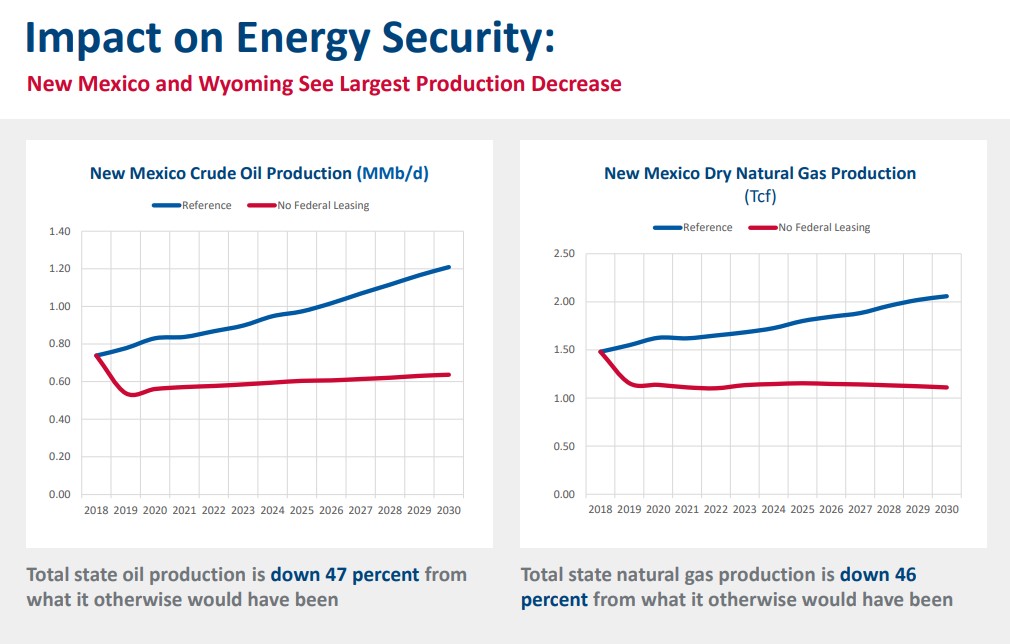 Impact on Energy Security:

New Mexico and Wyoming See Largest Production Decrease

New Mexico Crude Oil Production (MMb/d)

Reference
No Federal Leasing

1.40
1.20
1.00
0.80
0.60
0.40
0.20
0.00

2018 2019 2020 2021 2022 2023 2024 2025 2026 2027 2028 2029 2030

Total state oil production is down 47 percent from what it otherwise would have been

New Mexico Dry Natural Gas Production (Tcf)

Reference
No Federal Leasing

2.50
2.00
1.50
1.00
0.50
0.00

2018 2019 2020 2021 2022 2023 2024 2025 2026 2027 2028 2029 2030

Total state natural gas production is down 46 percent from what it otherwise would have been